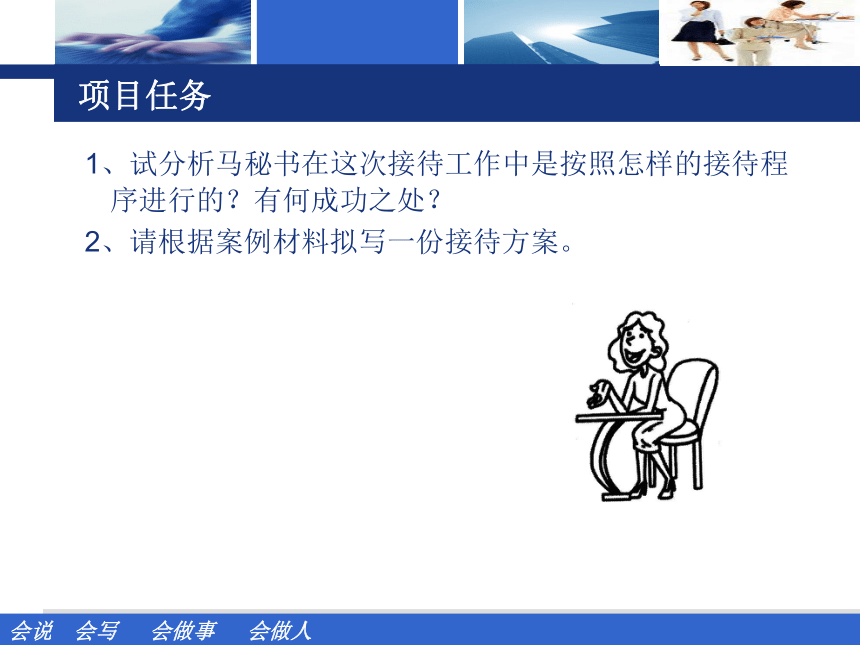 项目任务

1、试分析马秘书在这次接待工作中是按照怎样的接待程序进行的？有何成功之处？

2、请根据案例材料拟写一份接待方案。

会说 会写 会做事 会做人